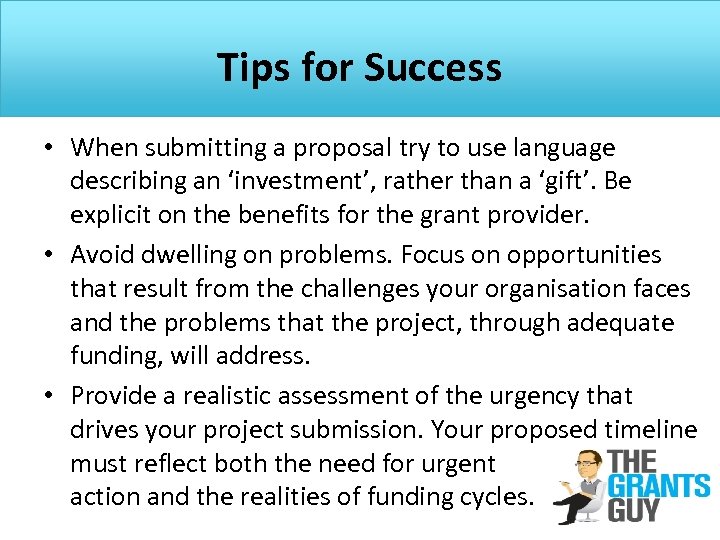 Tips for Success

• When submitting a proposal try to use language describing an ‘investment’, rather than a ‘gift’. Be explicit on the benefits for the grant provider.

• Avoid dwelling on problems. Focus on opportunities that result from the challenges your organisation faces and the problems that the project, through adequate funding, will address.

• Provide a realistic assessment of the urgency that drives your project submission. Your proposed timeline must reflect both the need for urgent action and the realities of funding cycles.

THE GRANTS GUY